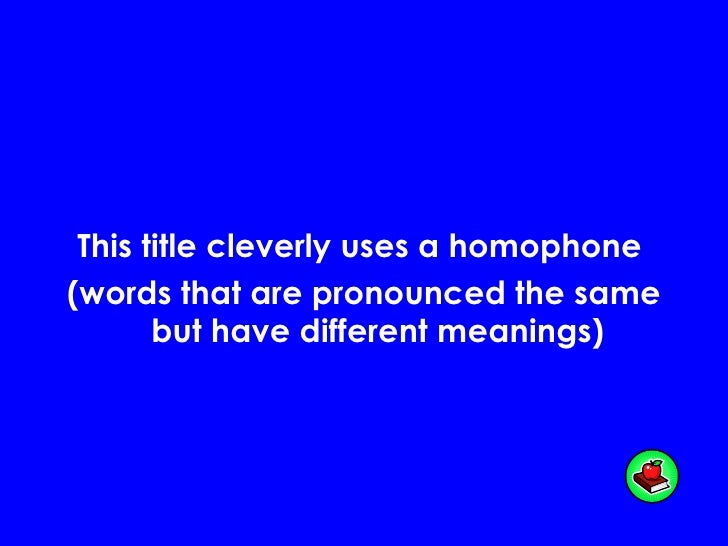 This title cleverly uses a homophone

(words that are pronounced the same but have different meanings)